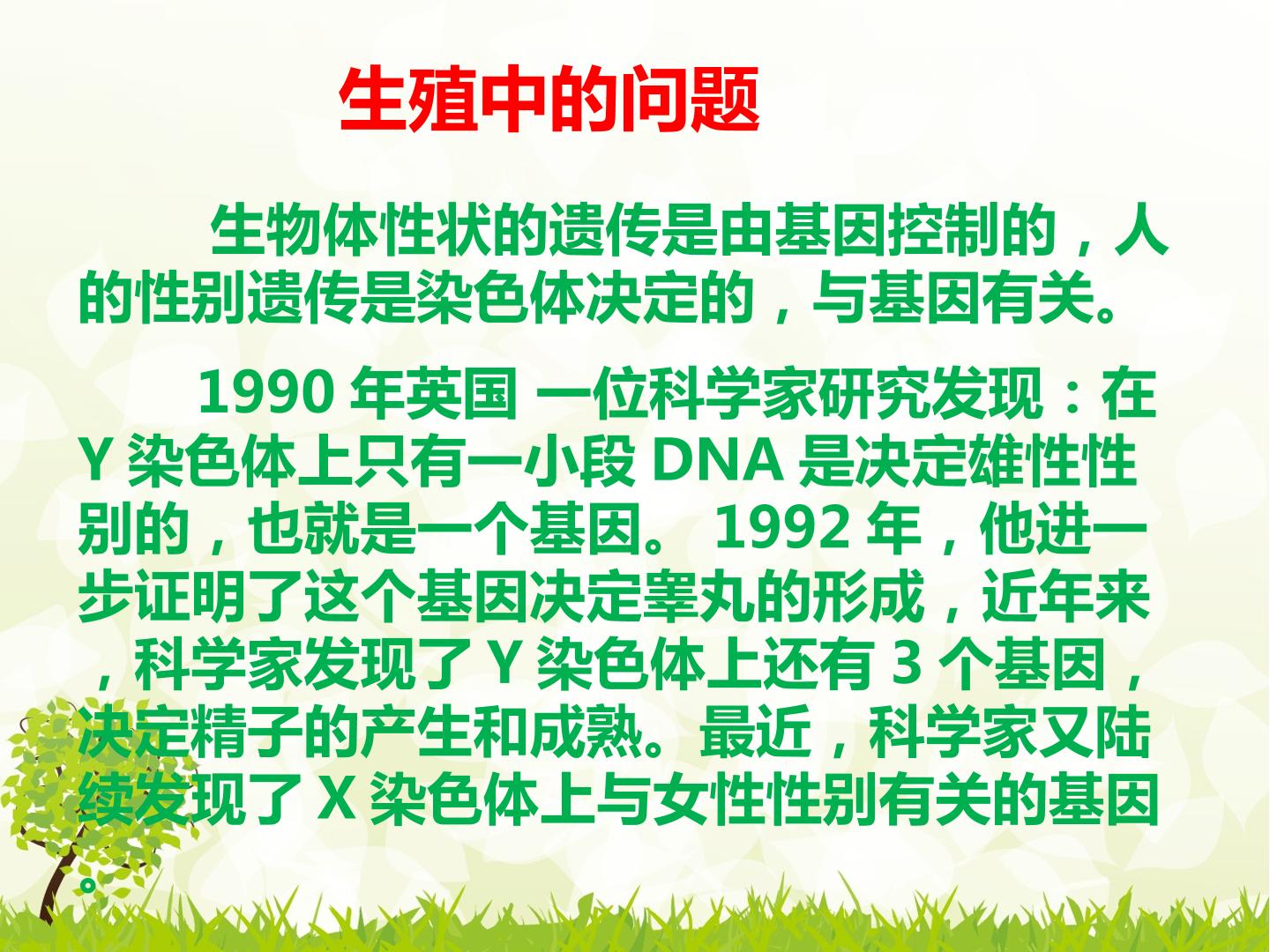 生殖中的问题

生物体性状的遗传是由基因控制的，人的性别遗传是染色体决定的，与基因有关。

1990 年英国 一位科学家研究发现：在 Y 染色体上只有一小段 DNA 是决定雄性性别的，也就是一个基因。 1992 年，他进一步证明了这个基因决定睾丸的形成，近年来，科学家发现了 Y 染色体上还有 3 个基因，决定精子的产生和成熟。最近，科学家又陆续发现了 X 染色体上与女性性别有关的基因。